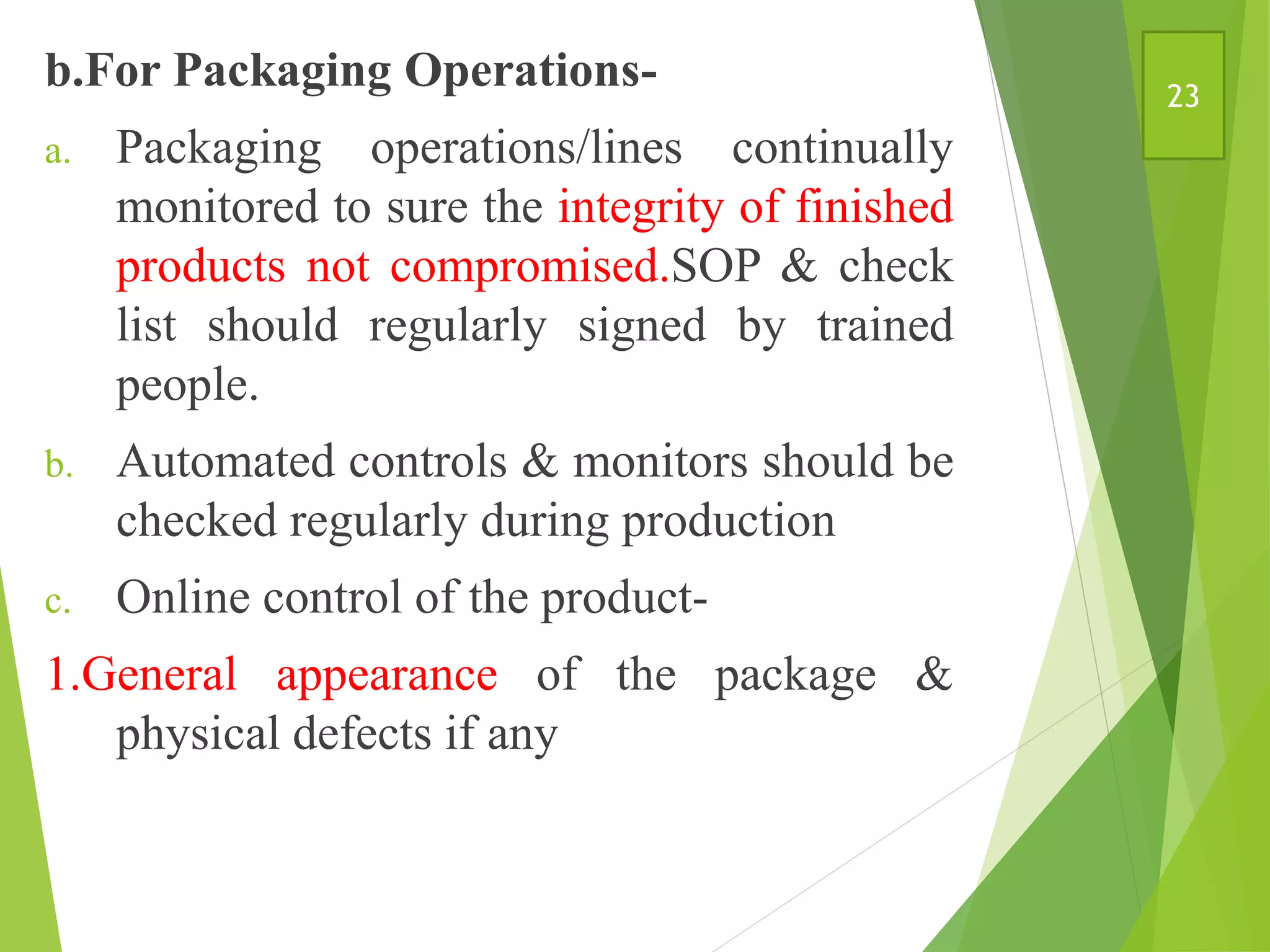 b.For Packaging Operations-

23

a. Packaging operations/lines continually monitored to sure the integrity of finished products not compromised.SOP & check list should regularly signed by trained people.

b. Automated controls & monitors should be checked regularly during production

c. Online control of the product-

1.General appearance of the package & physical defects if any